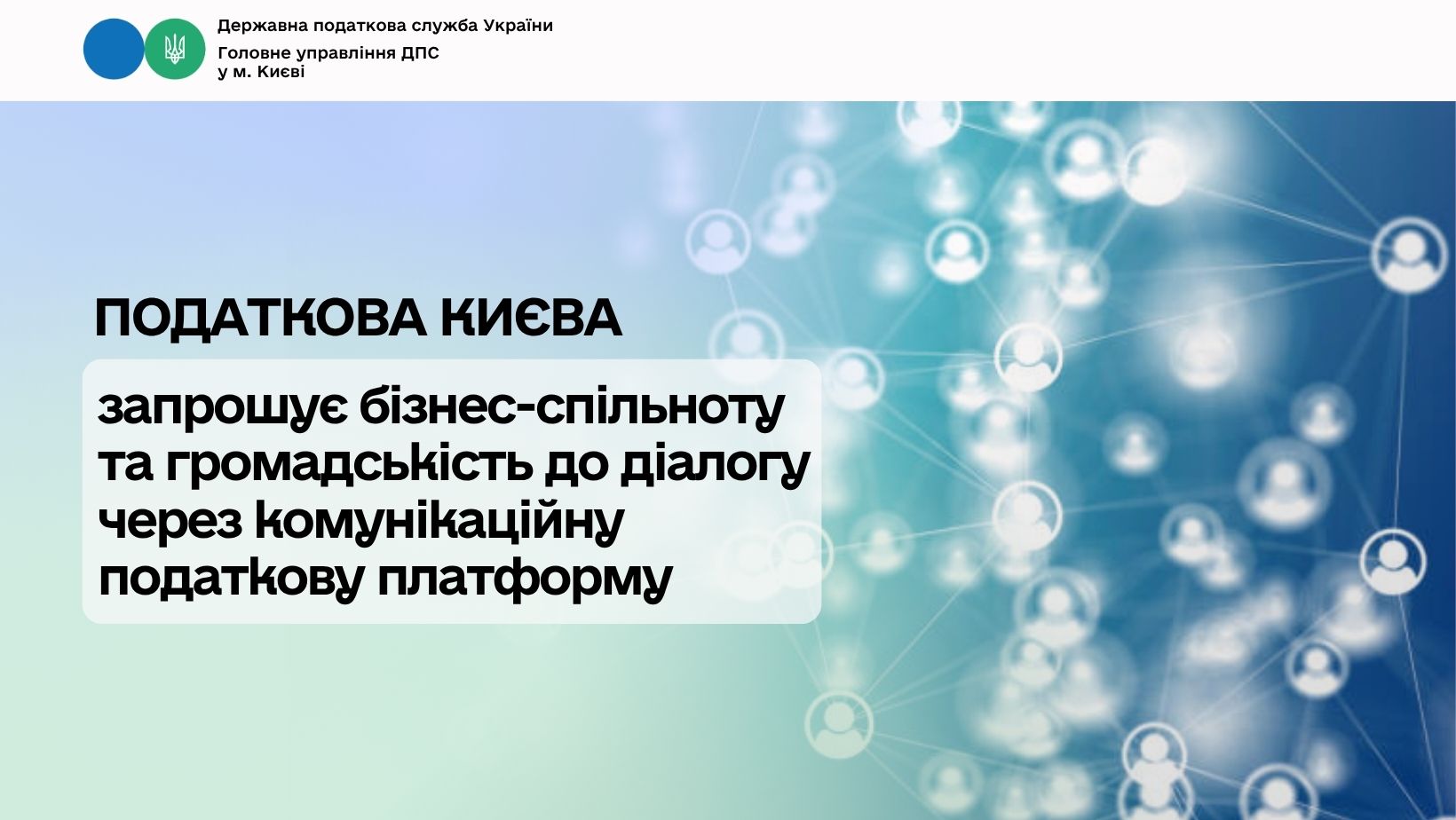 Державна податкова служба України
Головне управління ДПС у м. Києві

ПОДАТКОВА КИЄВА

запрошує бізнес-спільноту та громадськість до діалогу через комунікаційну податкову платформу